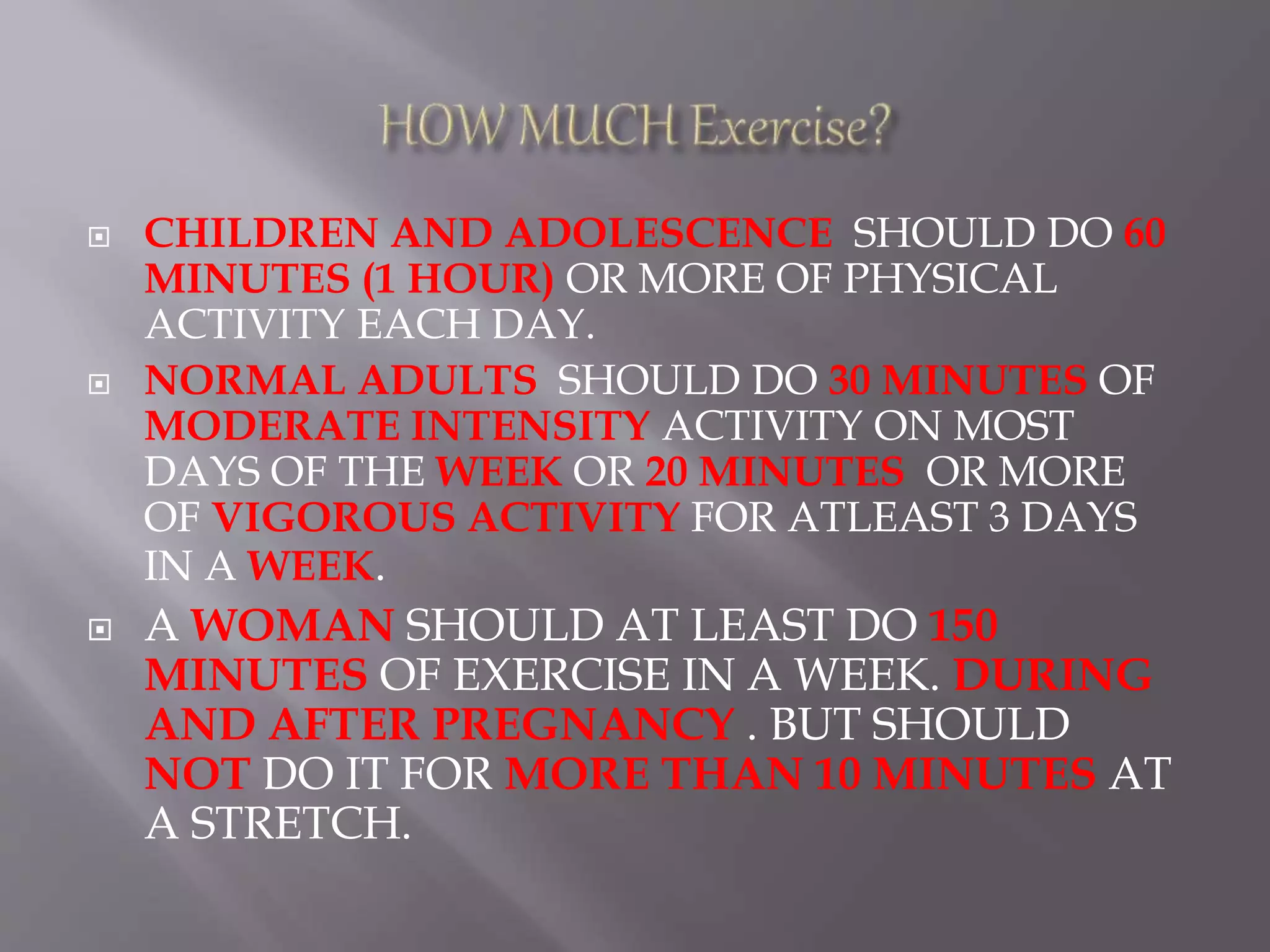 HOW MUCH Exercise?

CHILDREN AND ADOLESCENCE SHOULD DO 60 MINUTES (1 HOUR) OR MORE OF PHYSICAL ACTIVITY EACH DAY.

NORMAL ADULTS SHOULD DO 30 MINUTES OF MODERATE INTENSITY ACTIVITY ON MOST DAYS OF THE WEEK OR 20 MINUTES OR MORE OF VIGOROUS ACTIVITY FOR ATLEAST 3 DAYS IN A WEEK.

A WOMAN SHOULD AT LEAST DO 150 MINUTES OF EXERCISE IN A WEEK. DURING AND AFTER PREGNANCY . BUT SHOULD NOT DO IT FOR MORE THAN 10 MINUTES AT A STRETCH.